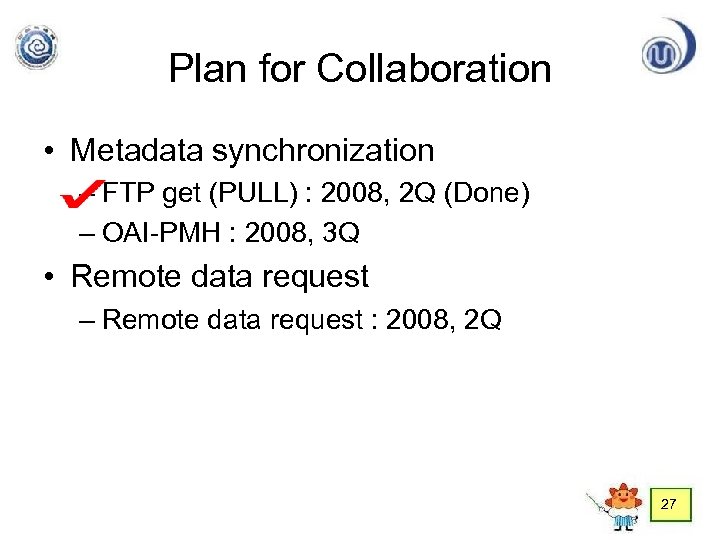 Plan for Collaboration

• Metadata synchronization
  – FTP get (PULL) : 2008, 2Q (Done)
  – OAI-PMH : 2008, 3Q
• Remote data request
  – Remote data request : 2008, 2Q

27